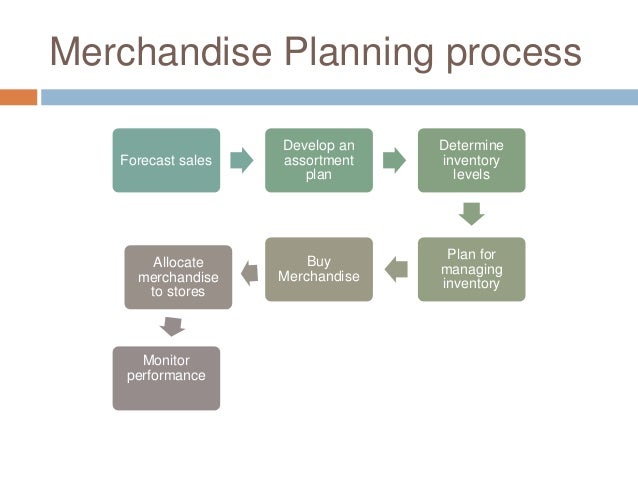 Merchandise Planning process

Forecast sales

Develop an assortment plan

Determine inventory levels

Plan for managing inventory

Buy Merchandise

Allocate merchandise to stores

Monitor performance